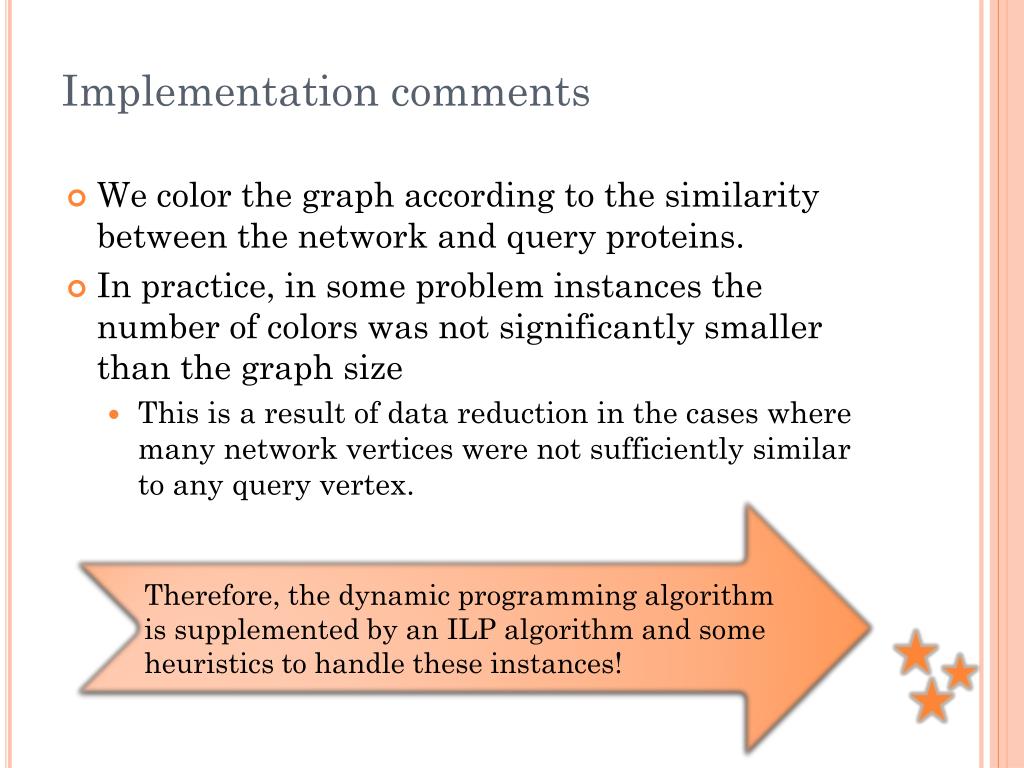 Implementation comments

We color the graph according to the similarity between the network and query proteins.

In practice, in some problem instances the number of colors was not significantly smaller than the graph size

This is a result of data reduction in the cases where many network vertices were not sufficiently similar to any query vertex.

Therefore, the dynamic programming algorithm is supplemented by an ILP algorithm and some heuristics to handle these instances!